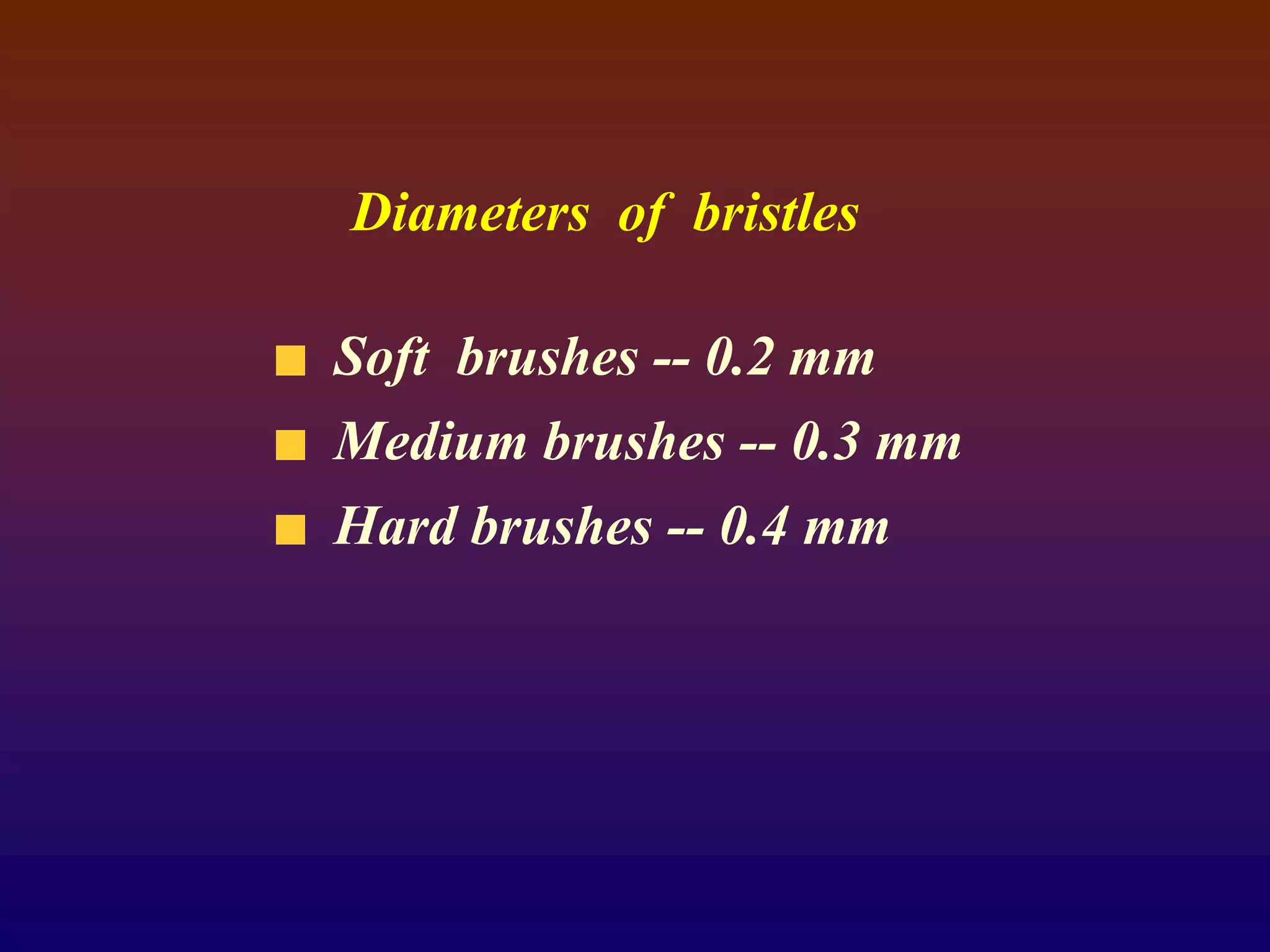 Diameters of bristles

- Soft brushes -- 0.2 mm
- Medium brushes -- 0.3 mm
- Hard brushes -- 0.4 mm